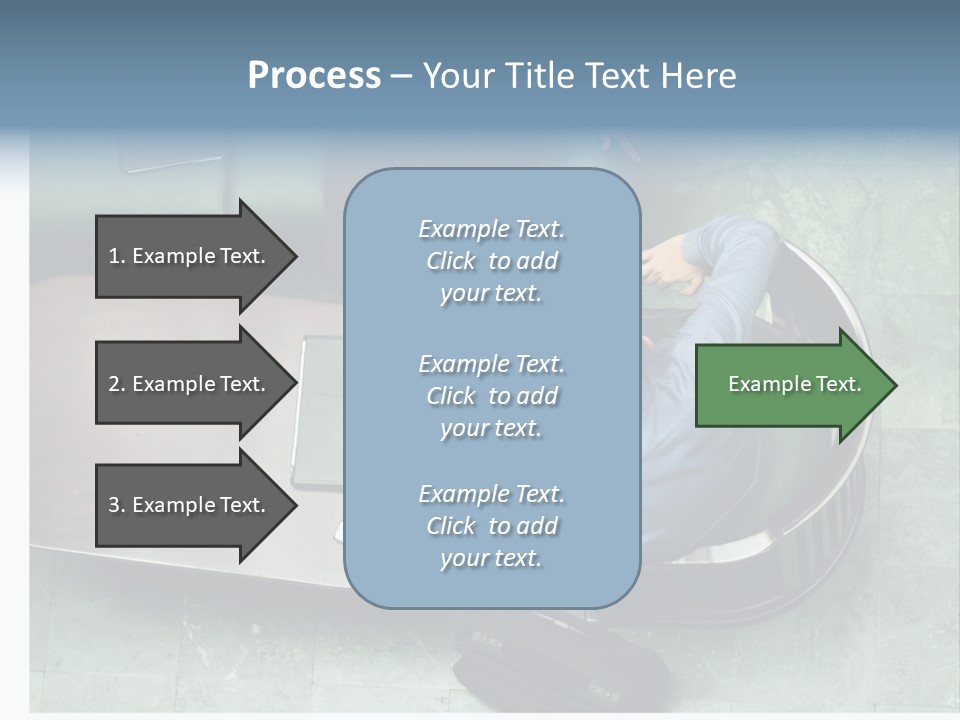 Process – Your Title Text Here

1. Example Text.

2. Example Text.

3. Example Text.

Example Text. Click to add your text.

Example Text. Click to add your text.

Example Text. Click to add your text.

Example Text.